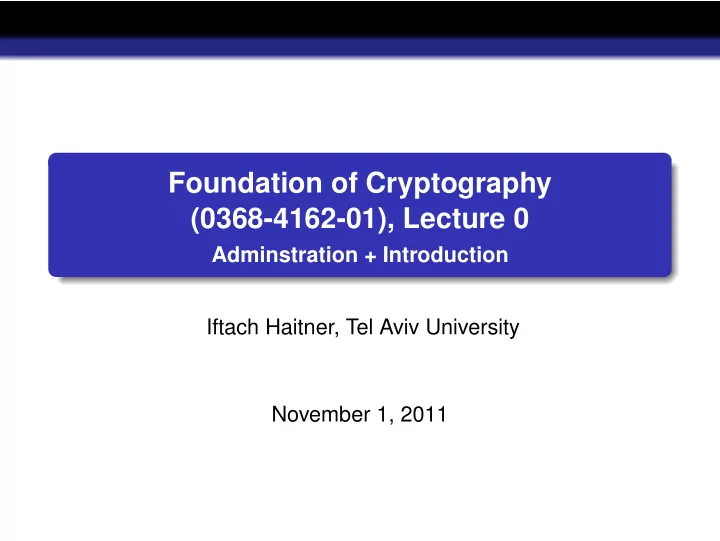 Foundation of Cryptography (0368-4162-01), Lecture 0

Adminstration + Introduction

Iftach Haitner, Tel Aviv University

November 1, 2011